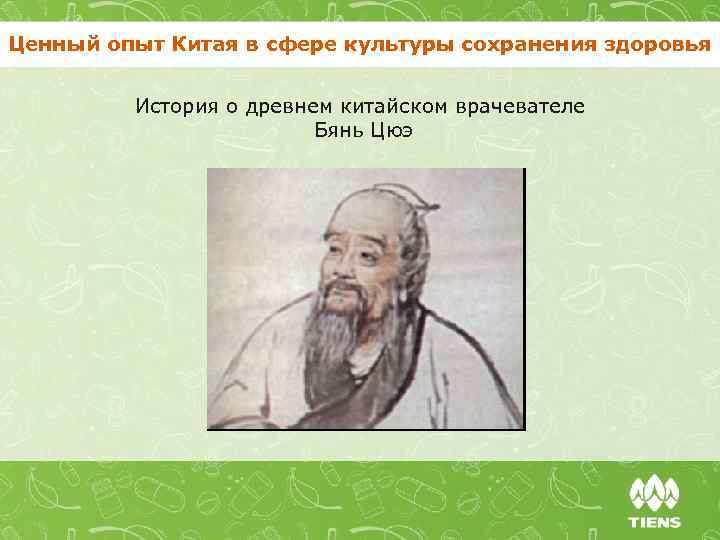 Ценный опыт Китая в сфере культуры сохранения здоровья

История о древнем китайском врачевателе Бянь Цюэ

TIENS